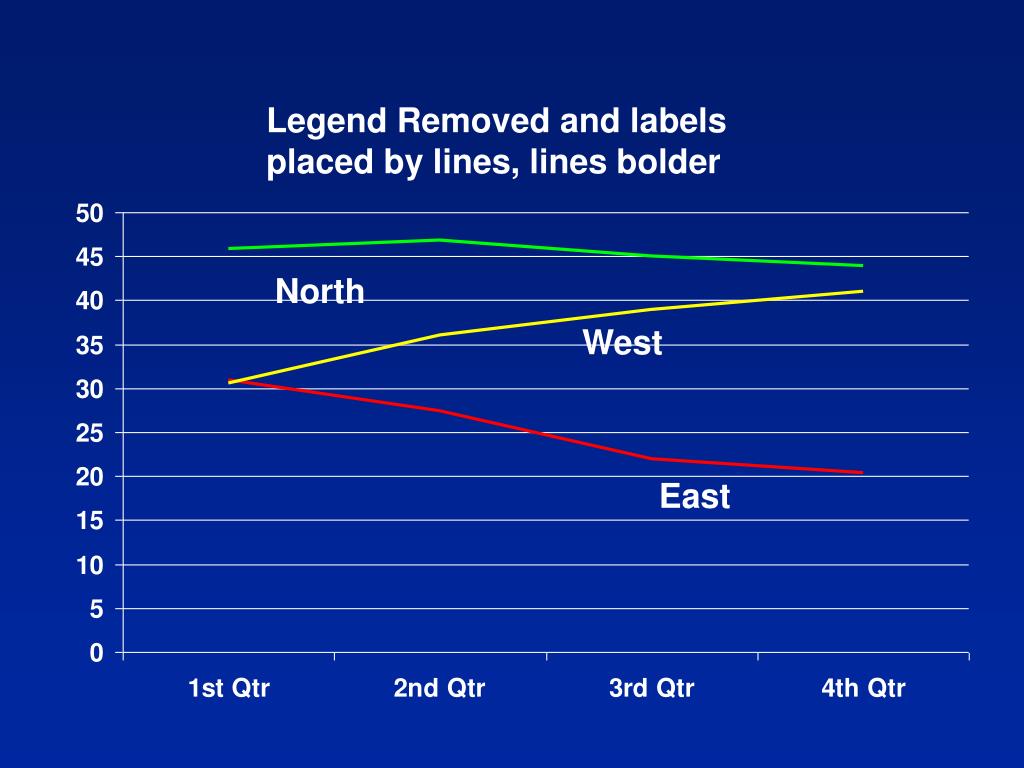 Legend Removed and labels placed by lines, lines bolder

50
45
40
35
30
25
20
15
10
5
0

North
West
East

1st Qtr
2nd Qtr
3rd Qtr
4th Qtr